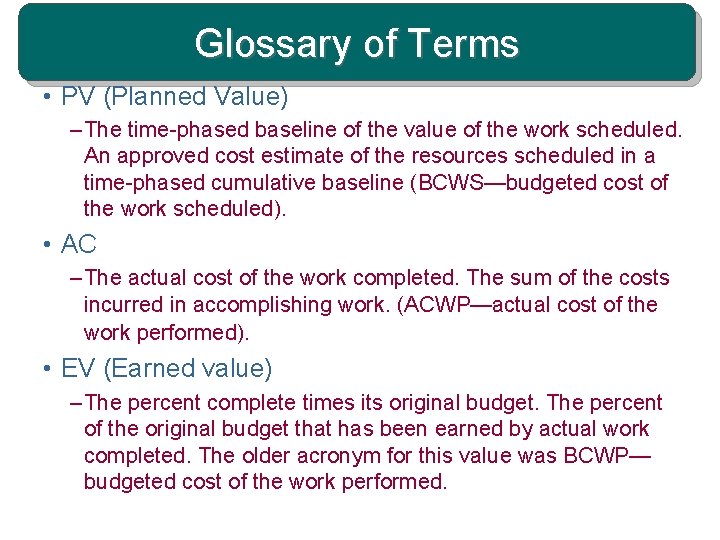 Glossary of Terms

• PV (Planned Value)

– The time-phased baseline of the value of the work scheduled. An approved cost estimate of the resources scheduled in a time-phased cumulative baseline (BCWS—budgeted cost of the work scheduled).

• AC

– The actual cost of the work completed. The sum of the costs incurred in accomplishing work. (ACWP—actual cost of the work performed).

• EV (Earned value)

– The percent complete times its original budget. The percent of the original budget that has been earned by actual work completed. The older acronym for this value was BCWP—budgeted cost of the work performed.